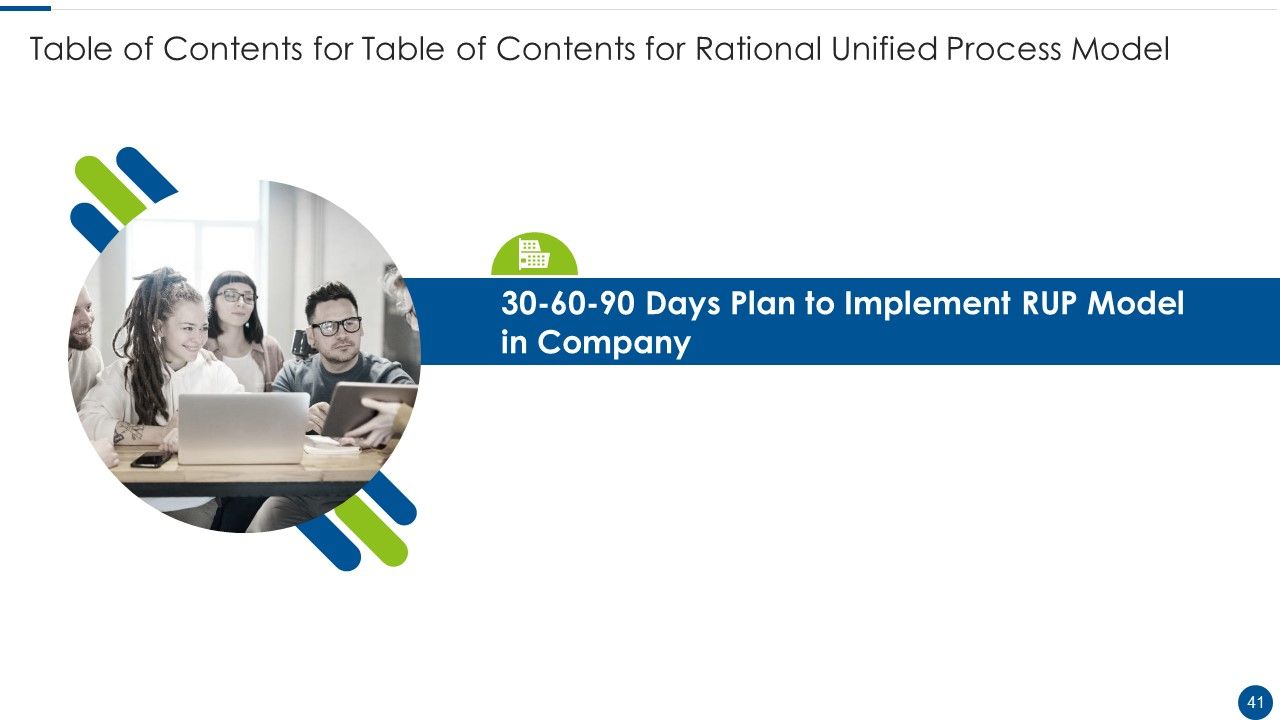 Table of Contents for Table of Contents for Rational Unified Process Model

30-60-90 Days Plan to Implement RUP Model in Company

41